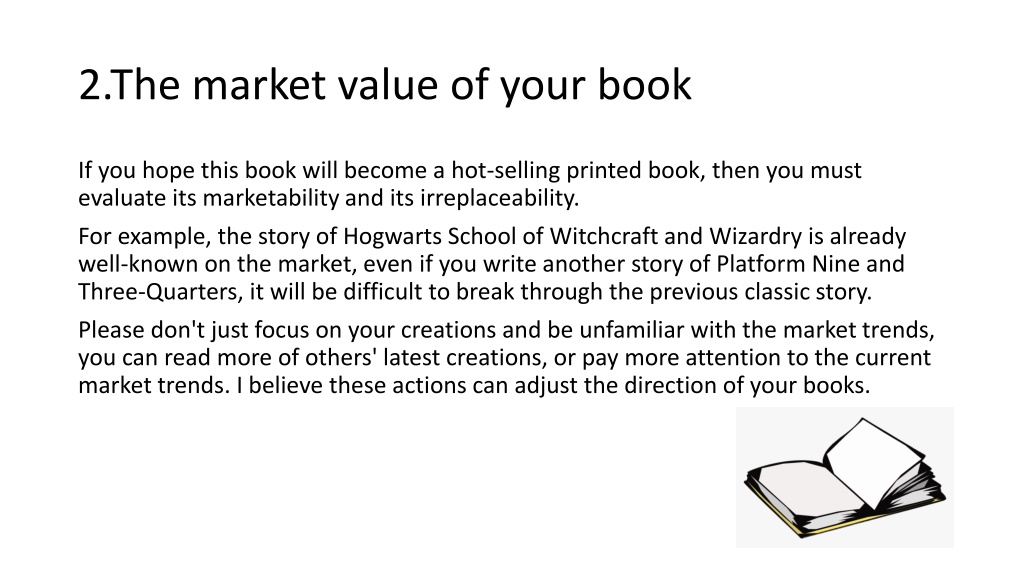 2.The market value of your book

If you hope this book will become a hot-selling printed book, then you must evaluate its marketability and its irreplaceability.

For example, the story of Hogwarts School of Witchcraft and Wizardry is already well-known on the market, even if you write another story of Platform Nine and Three-Quarters, it will be difficult to break through the previous classic story.

Please don't just focus on your creations and be unfamiliar with the market trends, you can read more of others' latest creations, or pay more attention to the current market trends. I believe these actions can adjust the direction of your books.